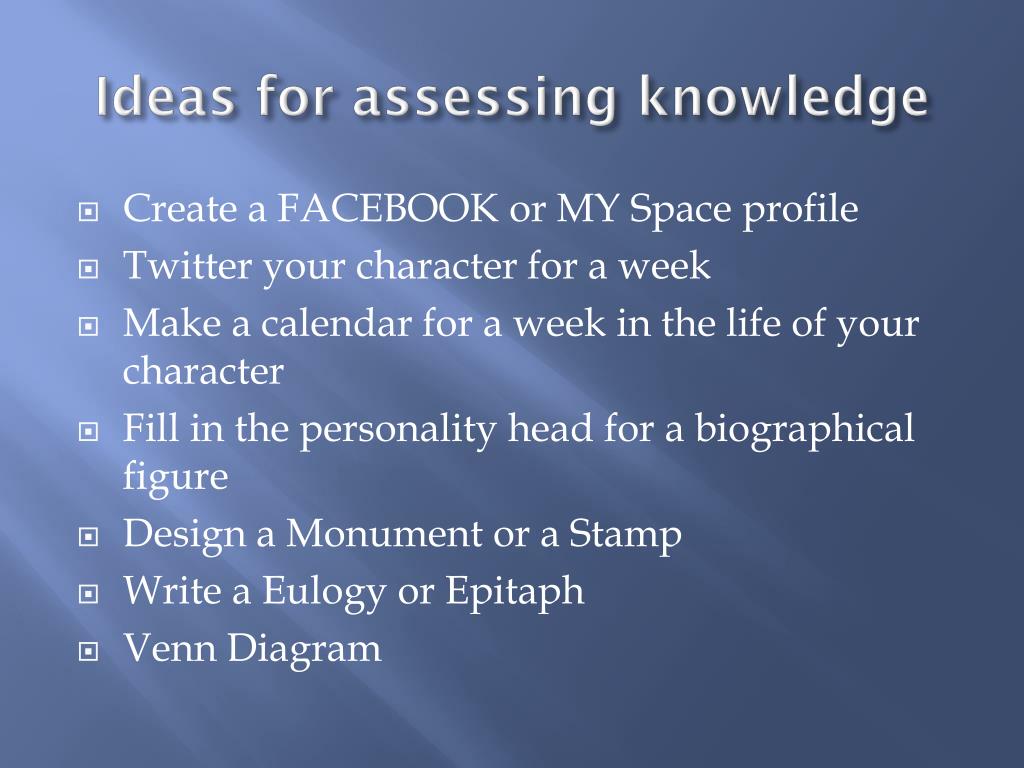 Ideas for assessing knowledge

Create a FACEBOOK or MY Space profile
Twitter your character for a week
Make a calendar for a week in the life of your character
Fill in the personality head for a biographical figure
Design a Monument or a Stamp
Write a Eulogy or Epitaph
Venn Diagram